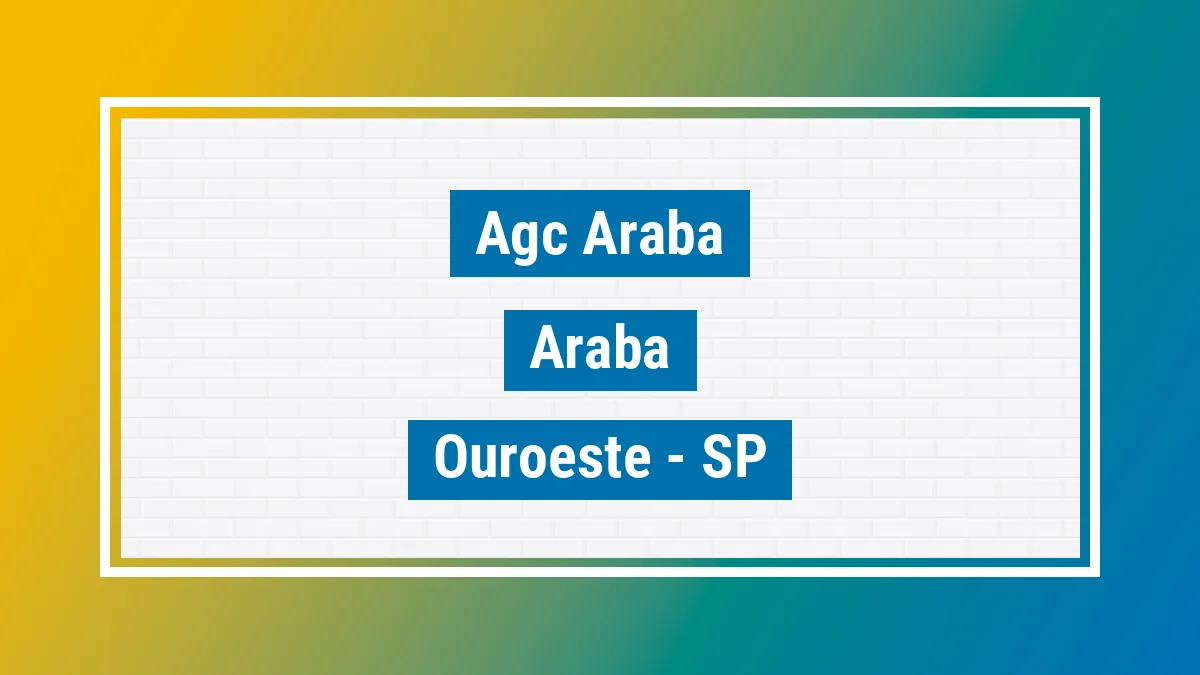 Agc Araba

Araba

Ouroeste - SP